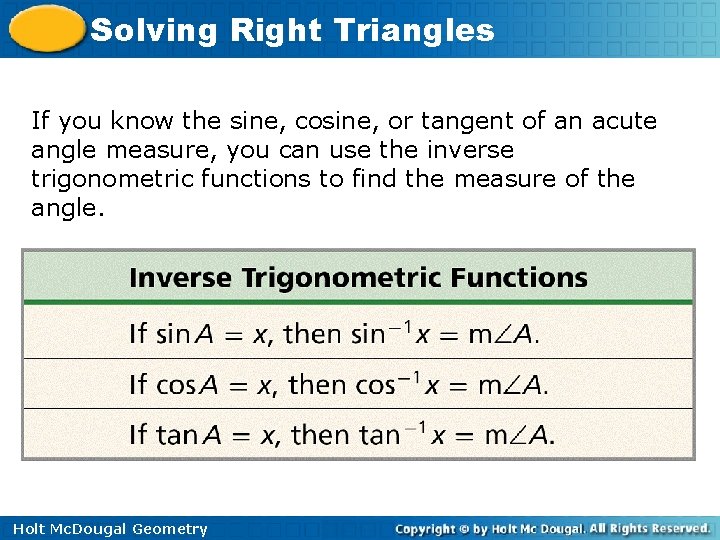 Solving Right Triangles

If you know the sine, cosine, or tangent of an acute angle measure, you can use the inverse trigonometric functions to find the measure of the angle.

| Inverse Trigonometric Functions |
|---|
| If $\sin A = x$, then $\sin^{-1} x = m\angle A$. |
| If $\cos A = x$, then $\cos^{-1} x = m\angle A$. |
| If $\tan A = x$, then $\tan^{-1} x = m\angle A$. |

Holt McDougal Geometry

Copyright © by Holt Mc Dougal. All Rights Reserved.